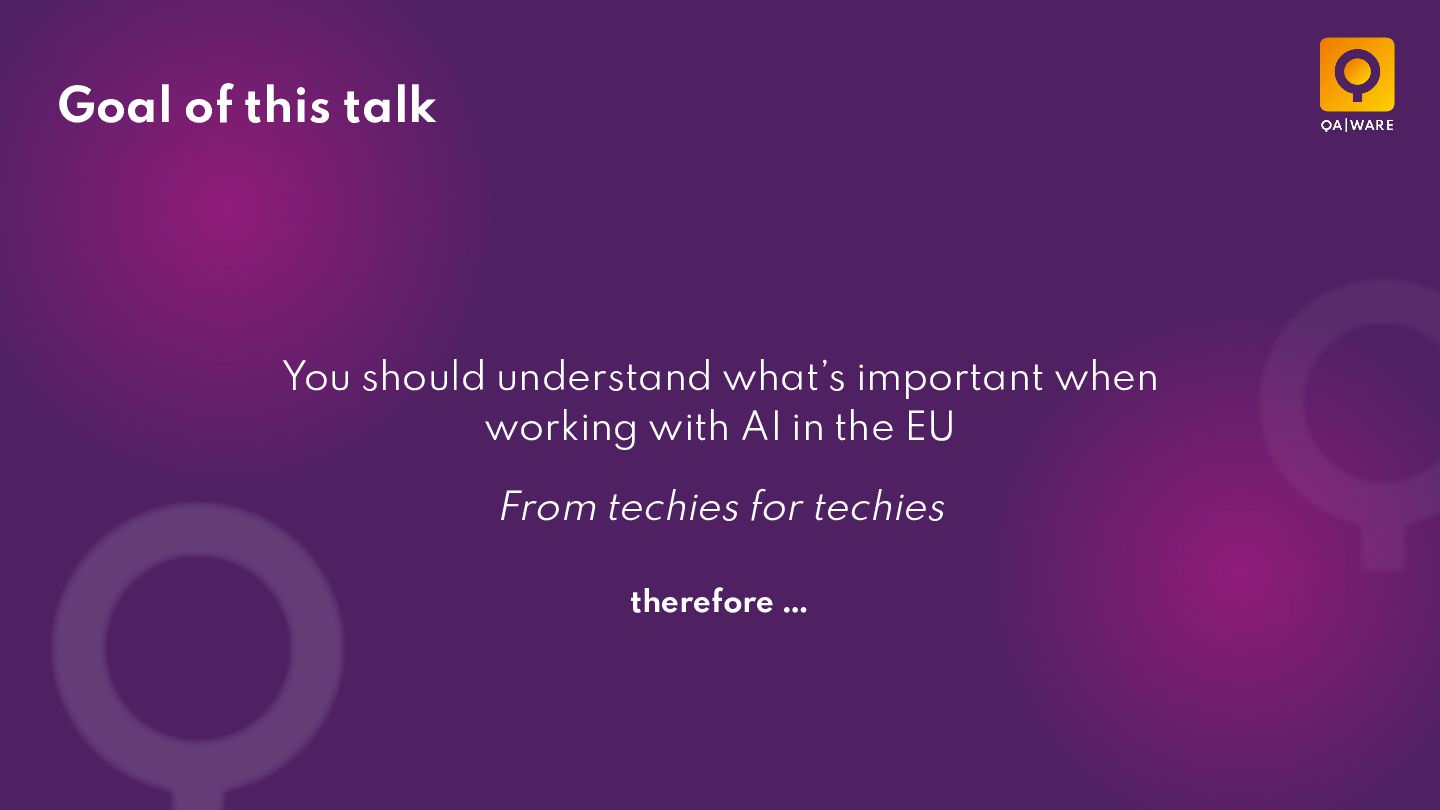 Goal of this talk

QA|WARE

You should understand what's important when working with AI in the EU

From techies for techies

therefore …